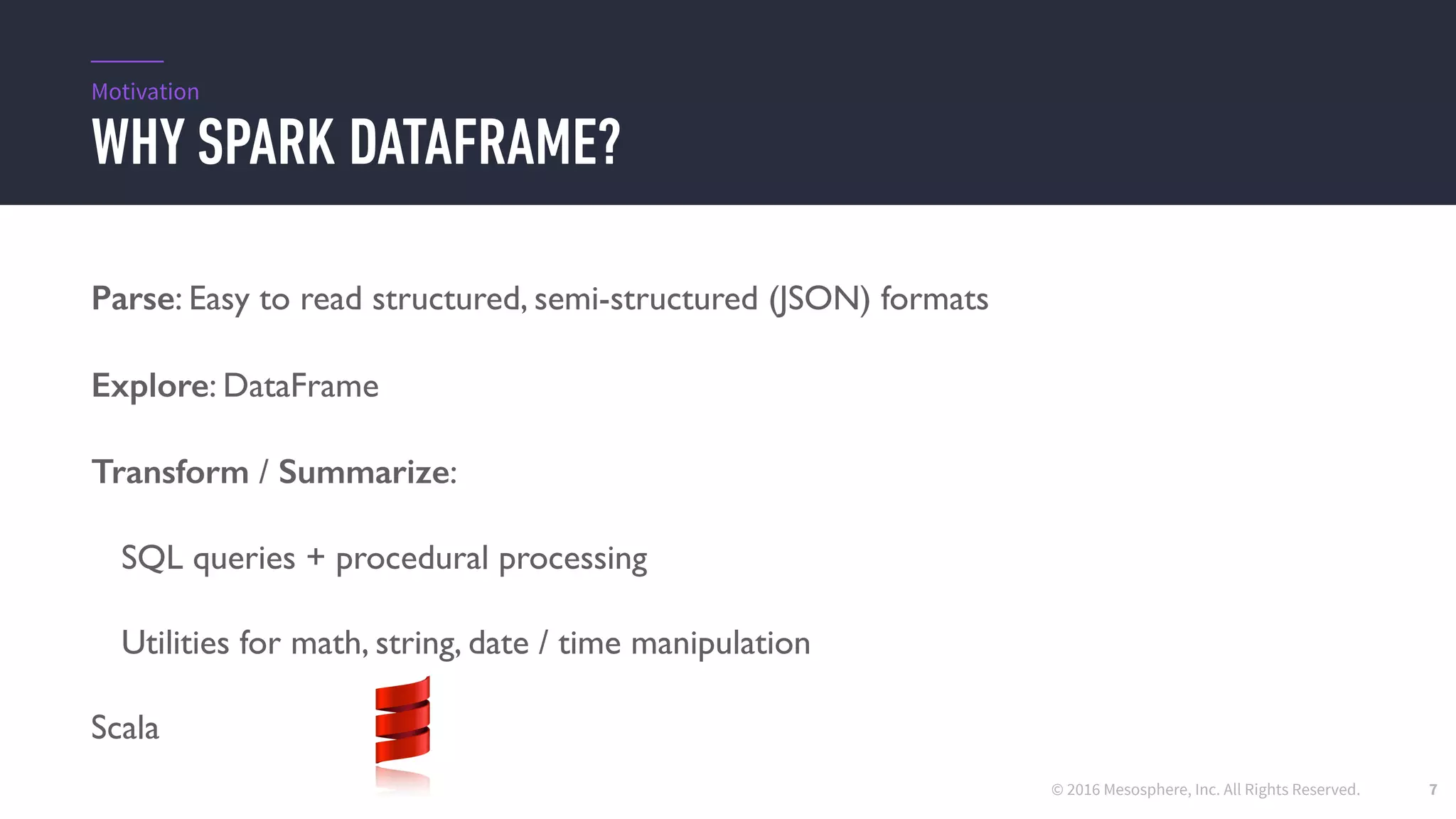 Motivation
WHY SPARK DATAFRAME?

Parse: Easy to read structured, semi-structured (JSON) formats

Explore: DataFrame

Transform / Summarize:

SQL queries + procedural processing

Utilities for math, string, date / time manipulation

Scala

© 2016 Mesosphere, Inc. All Rights Reserved. 7